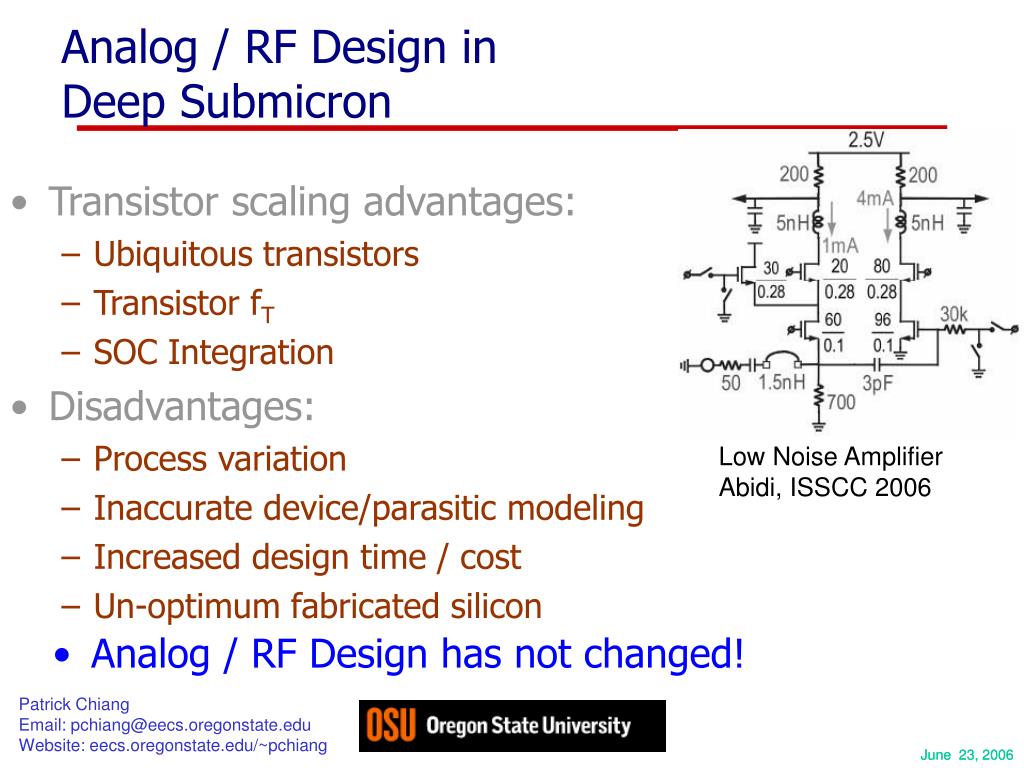 Analog / RF Design in Deep Submicron

• Transistor scaling advantages:
– Ubiquitous transistors
– Transistor $f_T$
– SOC Integration

• Disadvantages:
– Process variation
– Inaccurate device/parasitic modeling
– Increased design time / cost
– Un-optimum fabricated silicon

• Analog / RF Design has not changed!

2.5V
200
200
4mA
5nH
5nH
1mA
30
0.28
20
0.28
80
0.28
60
0.1
96
0.1
30k
50
1.5nH
3pF
700

Low Noise Amplifier
Abidi, ISSCC 2006

Patrick Chiang
Email: pchiang@eecs.oregonstate.edu
Website: eecs.oregonstate.edu/~pchiang

OSU Oregon State University

June 23, 2006